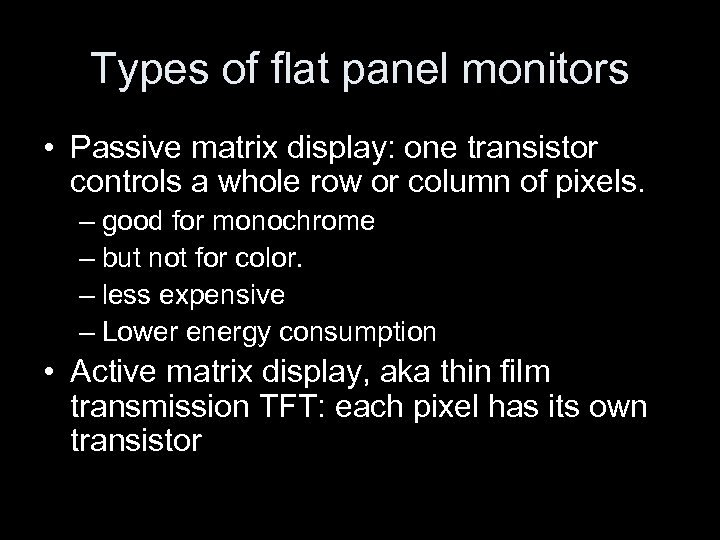 Types of flat panel monitors

• Passive matrix display: one transistor controls a whole row or column of pixels.

– good for monochrome

– but not for color.

– less expensive

– Lower energy consumption

• Active matrix display, aka thin film transmission TFT: each pixel has its own transistor